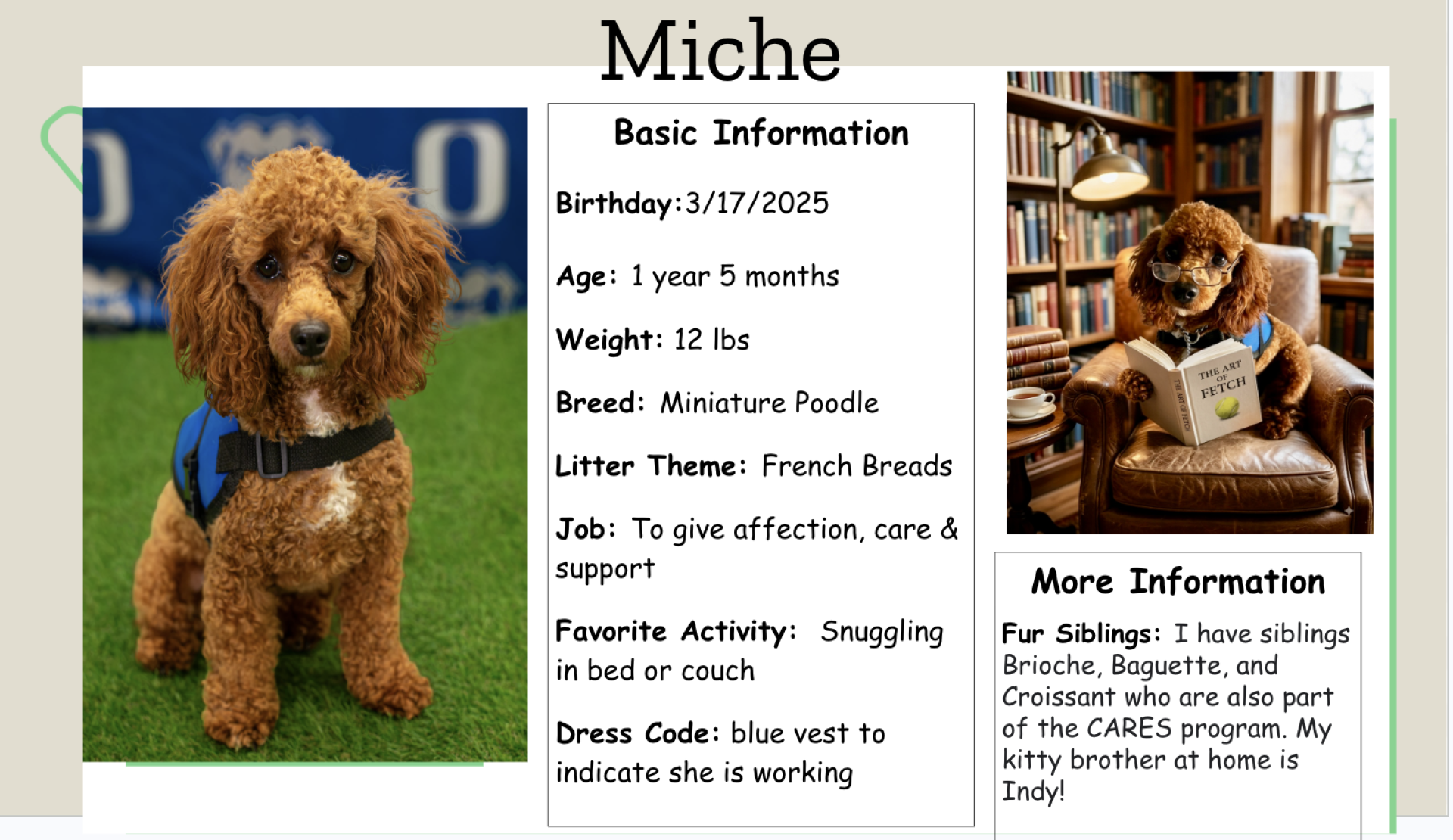 Miche

Basic Information

Birthday:3/17/2025

Age: 1 year 5 months

Weight: 12 lbs

Breed: Miniature Poodle

Litter Theme: French Breads

Job: To give affection, care & support

Favorite Activity: Snuggling in bed or couch

Dress Code: blue vest to indicate she is working

THE ART OF FETCH

THE ART OF FETCH

More Information

Fur Siblings: I have siblings Brioche, Baguette, and Croissant who are also part of the CARES program. My kitty brother at home is Indy!